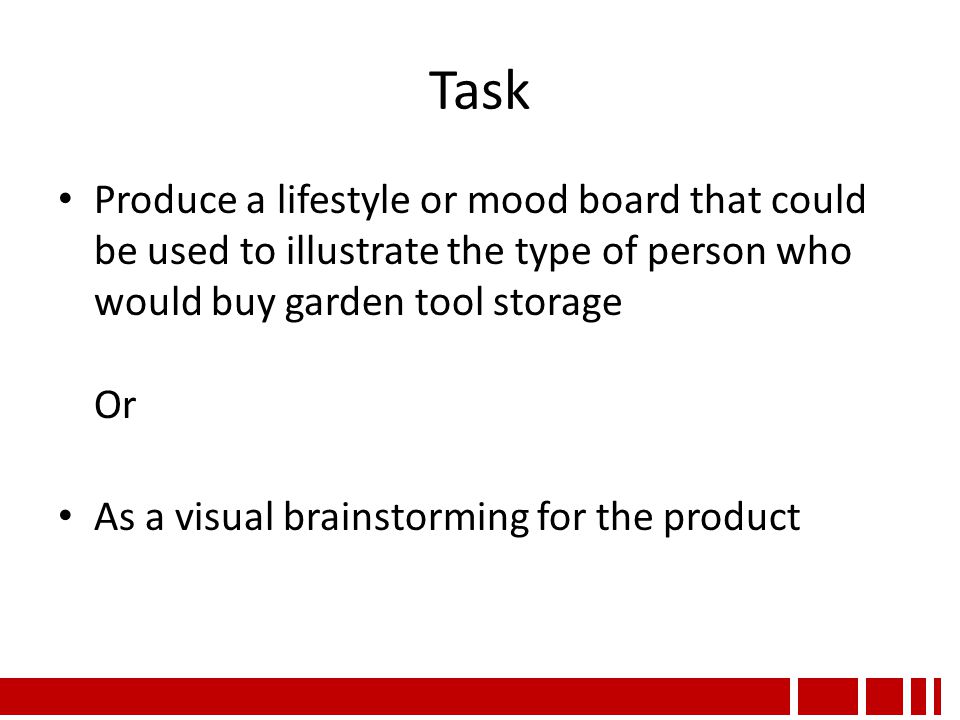 Task

• Produce a lifestyle or mood board that could be used to illustrate the type of person who would buy garden tool storage

Or

• As a visual brainstorming for the product